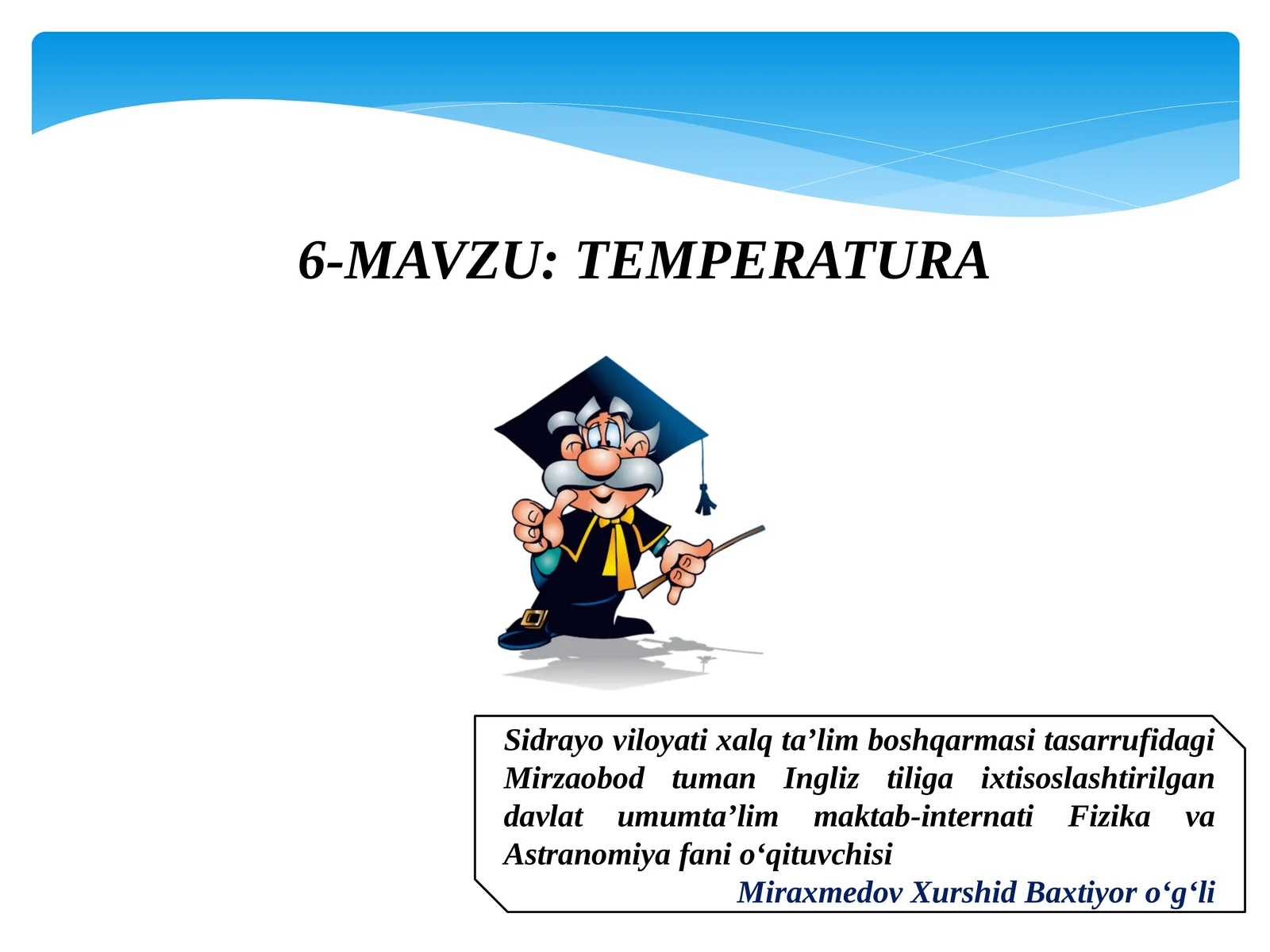 6-MAVZU: TEMPERATURA

Sidrayo viloyati xalq ta’lim boshqarmasi tasarrufidagi Mirzaobod tuman Ingliz tiliga ixtisoslashtirilgan davlat umumta’lim maktab-internati Fizika va Astranomiya fani o‘qituvchisi

Miraxmedov Xurshid Baxtiyor o‘g‘li